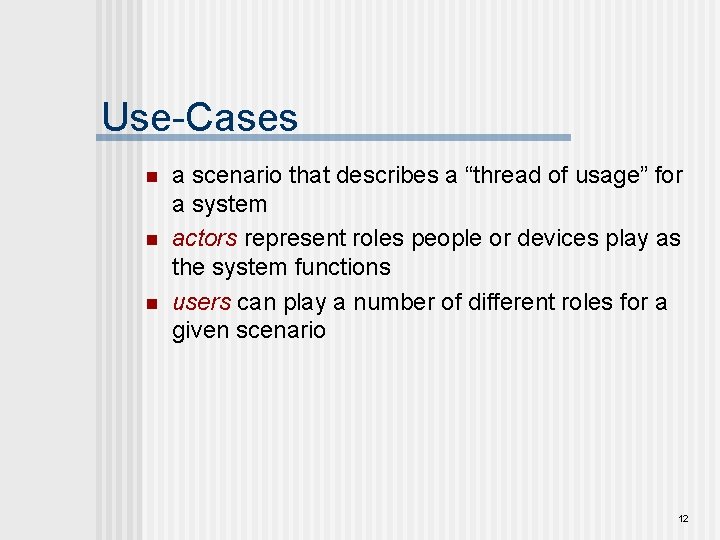 Use-Cases

- a scenario that describes a “thread of usage” for a system
- actors represent roles people or devices play as the system functions
- users can play a number of different roles for a given scenario

12